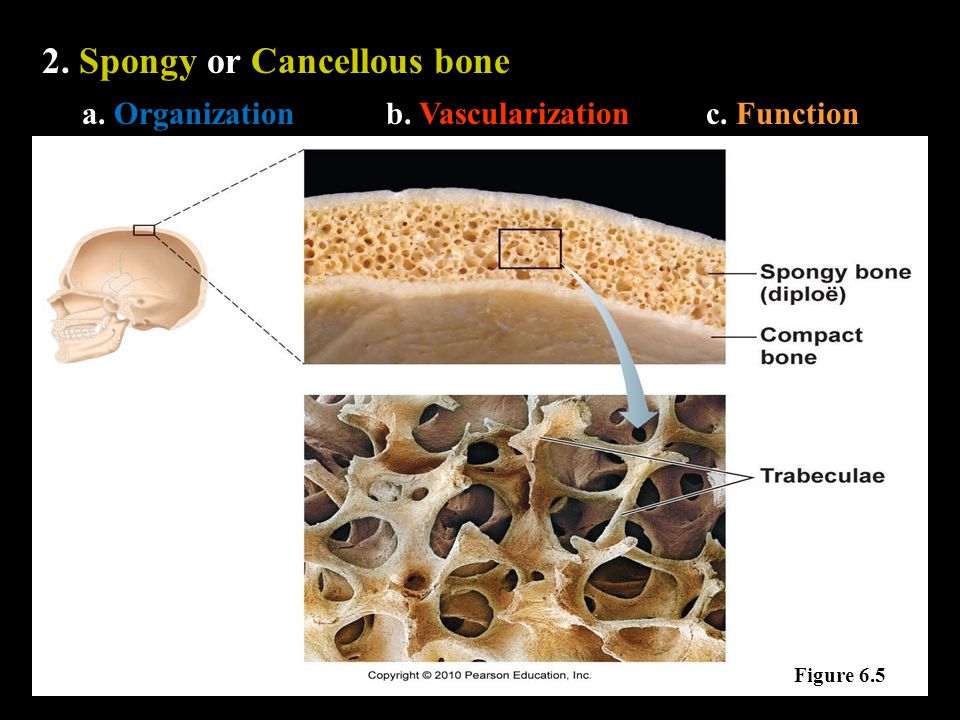 2. Spongy or Cancellous bone

a. Organization b. Vascularization c. Function

Spongy bone (diploë)

Compact bone

Trabeculae

Copyright © 2010 Pearson Education, Inc.

Figure 6.5